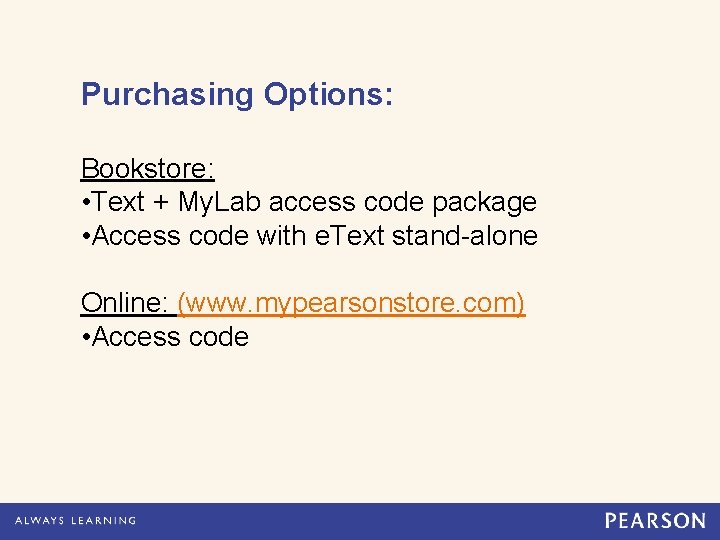 Purchasing Options:

Bookstore:
•Text + MyLab access code package
•Access code with eText stand-alone

Online: (www.mypearsonstore.com)
•Access code

ALWAYS LEARNING

PEARSON